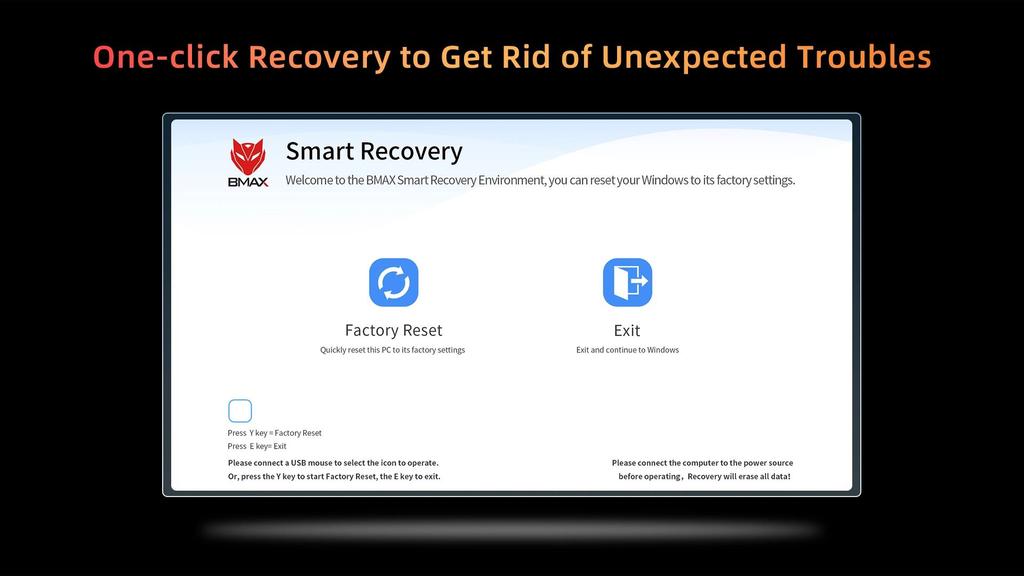 One-click Recovery to Get Rid of Unexpected Troubles

BMAX

Smart Recovery

Welcome to the BMAX Smart Recovery Environment, you can reset your Windows to its factory settings.

Factory Reset

Quickly reset this PC to its factory settings

Exit

Exit and continue to Windows

Press Y key = Factory Reset
Press E key= Exit

Please connect a USB mouse to select the icon to operate.
Or, press the Y key to start Factory Reset, the E key to exit.

Please connect the computer to the power source before operating，Recovery will erase all data!